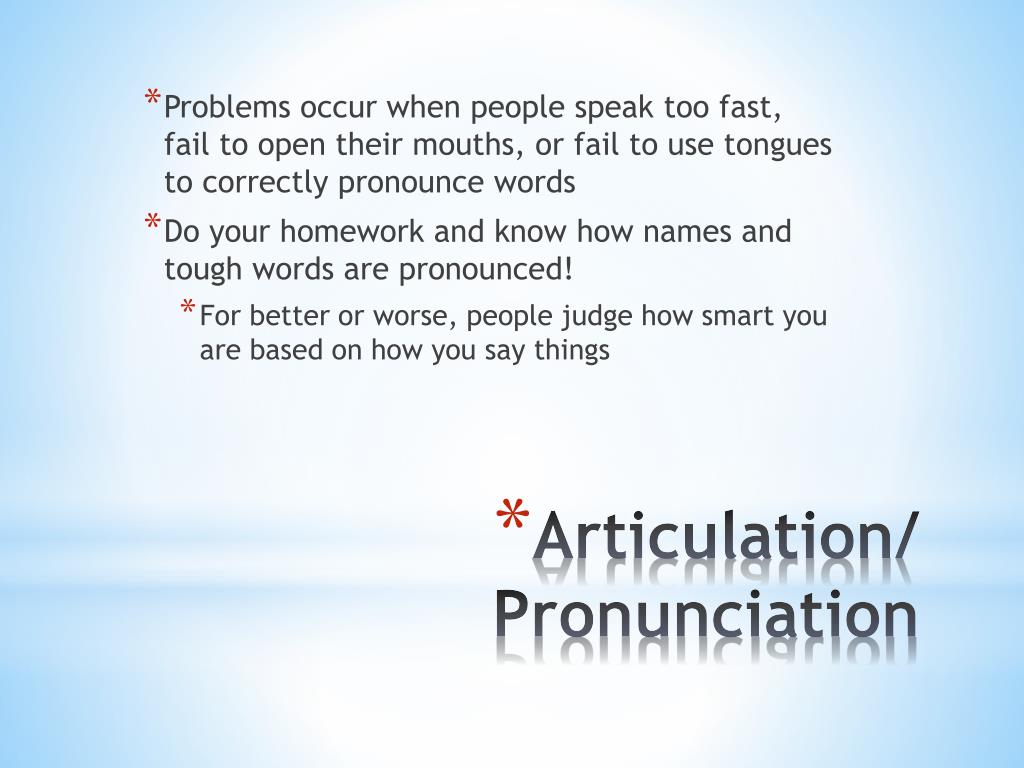 * Problems occur when people speak too fast, fail to open their mouths, or fail to use tongues to correctly pronounce words

* Do your homework and know how names and tough words are pronounced!

* For better or worse, people judge how smart you are based on how you say things

* Articulation/ Pronunciation